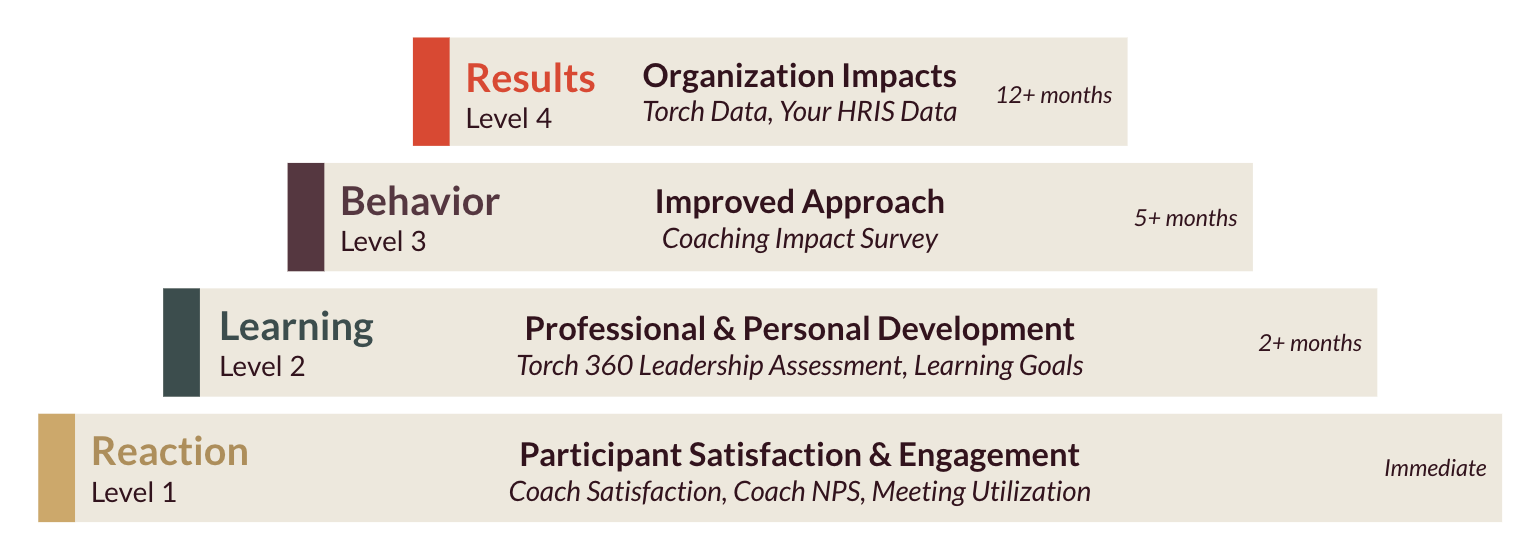 Results
Level 4
Organization Impacts
Torch Data, Your HRIS Data
12+ months

Behavior
Level 3
Improved Approach
Coaching Impact Survey
5+ months

Learning
Level 2
Professional & Personal Development
Torch 360 Leadership Assessment, Learning Goals
2+ months

Reaction
Level 1
Participant Satisfaction & Engagement
Coach Satisfaction, Coach NPS, Meeting Utilization
Immediate